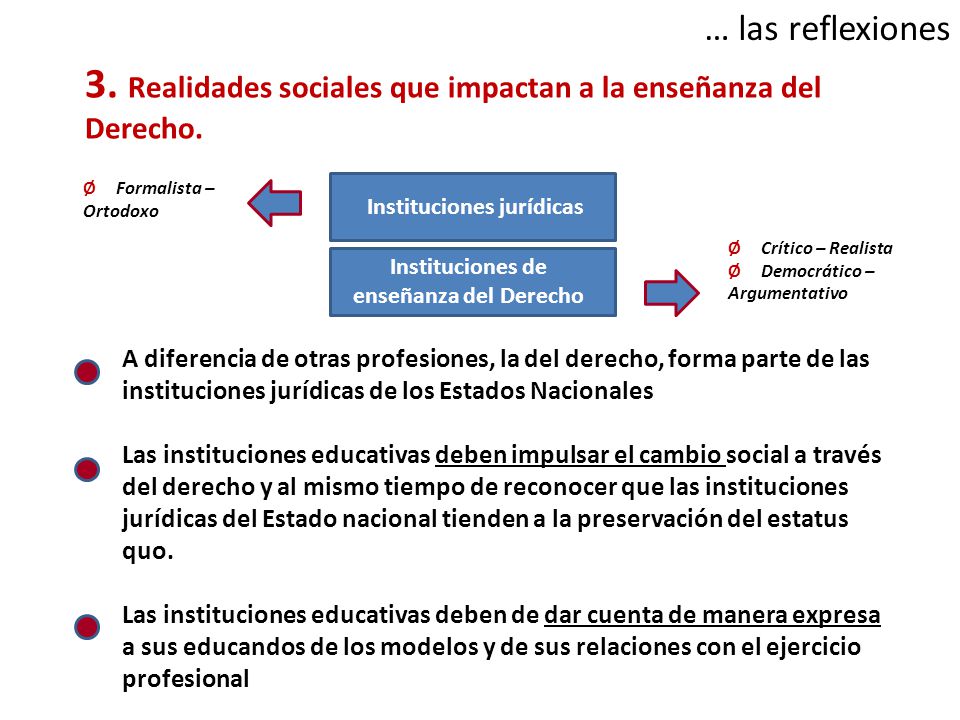 … las reflexiones

3. Realidades sociales que impactan a la enseñanza del Derecho.

Ø Formalista – Ortodoxo

Instituciones jurídicas

Instituciones de enseñanza del Derecho

Ø Crítico – Realista
Ø Democrático – Argumentativo

A diferencia de otras profesiones, la del derecho, forma parte de las instituciones jurídicas de los Estados Nacionales

Las instituciones educativas deben impulsar el cambio social a través del derecho y al mismo tiempo de reconocer que las instituciones jurídicas del Estado nacional tienden a la preservación del estatus quo.

Las instituciones educativas deben de dar cuenta de manera expresa a sus educandos de los modelos y de sus relaciones con el ejercicio profesional